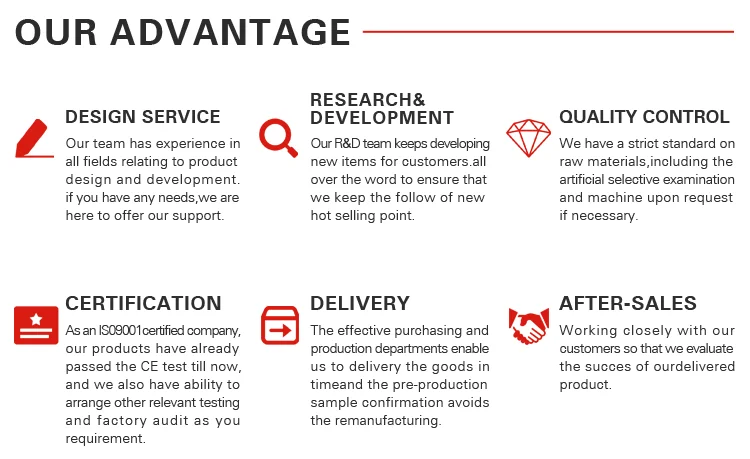 OUR ADVANTAGE

DESIGN SERVICE

Our team has experience in all fields relating to product design and development. if you have any needs,we are here to offer our support.

RESEARCH& DEVELOPMENT

Our R&D team keeps developing new items for customers.all over the word to ensure that we keep the follow of new hot selling point.

QUALITY CONTROL

We have a strict standard on raw materials,including the artificial selective examination and machine upon request if necessary.

CERTIFICATION

As an IS09001certified company, our products have already passed the CE test till now, and we also have ability to arrange other relevant testing and factory audit as you requirement.

DELIVERY

The effective purchasing and production departments enable us to delivery the goods in timeand the pre-production sample confirmation avoids the remanufacturing.

AFTER-SALES

Working closely with our customers so that we evaluate the succes of ourdelivered product.